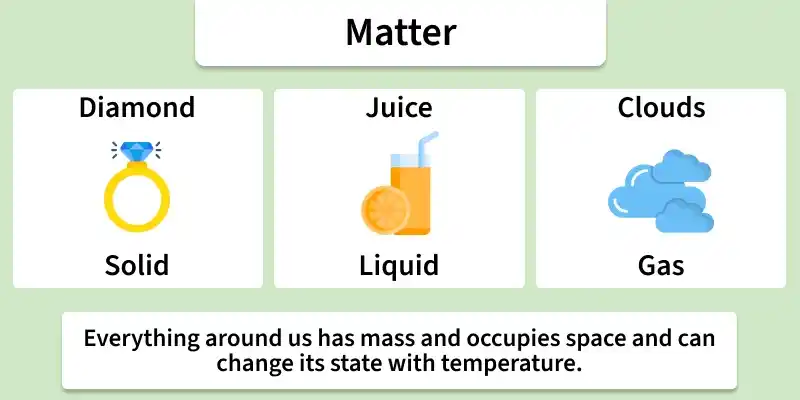 Matter

Diamond

Solid

Juice

Liquid

Clouds

Gas

Everything around us has mass and occupies space and can change its state with temperature.